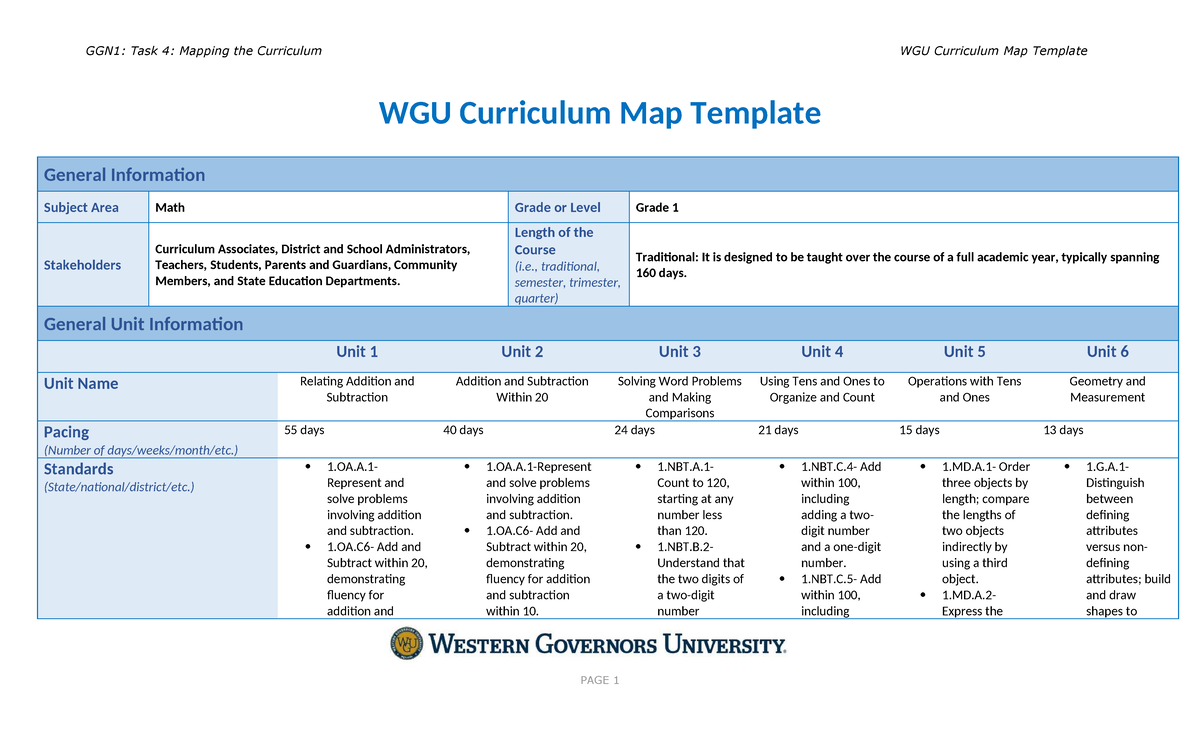 GGN1: Task 4: Mapping the Curriculum

WGU Curriculum Map Template

WGU Curriculum Map Template

General Information

| Subject Area | Math | Grade or Level | Grade 1 |
|---|---|---|---|
| Stakeholders | Curriculum Associates, District and School Administrators, Teachers, Students, Parents and Guardians, Community Members, and State Education Departments. | Length of the Course (i.e., traditional, semester, trimester, quarter) | Traditional: It is designed to be taught over the course of a full academic year, typically spanning 160 days. |

General Unit Information

| | Unit 1 | Unit 2 | Unit 3 | Unit 4 | Unit 5 | Unit 6 |
|---|---|---|---|---|---|---|
| Unit Name | Relating Addition and Subtraction | Addition and Subtraction Within 20 | Solving Word Problems and Making Comparisons | Using Tens and Ones to Organize and Count | Operations with Tens and Ones | Geometry and Measurement |
| Pacing (Number of days/weeks/month/etc.) | 55 days | 40 days | 24 days | 21 days | 15 days | 13 days |
| Standards (State/national/district/etc.) | • 1.OA.A.1- Represent and solve problems involving addition and subtraction. • 1.OA.C6- Add and Subtract within 20, demonstrating fluency for addition and | • 1.OA.A.1-Represent and solve problems involving addition and subtraction. • 1.OA.C6- Add and Subtract within 20, demonstrating fluency for addition and subtraction within 10. | • 1.NBT.A.1- Count to 120, starting at any number less than 120. • 1.NBT.B.2- Understand that the two digits of a two-digit number | • 1.NBT.C.4- Add within 100, including adding a two-digit number and a one-digit number. • 1.NBT.C.5- Add within 100, including | • 1.MD.A.1- Order three objects by length; compare the lengths of two objects indirectly by using a third object. • 1.MD.A.2- Express the | • 1.G.A.1- Distinguish between defining attributes versus non-defining attributes; build and draw shapes to |

WGU WESTERN GOVERNORS UNIVERSITY.

PAGE 1